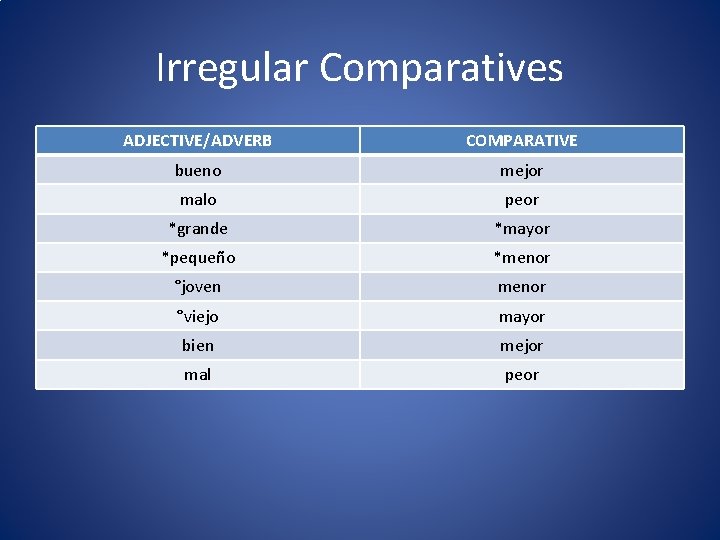 Irregular Comparatives

| ADJECTIVE/ADVERB | COMPARATIVE |
|---|---|
| bueno | mejor |
| malo | peor |
| *grande | *mayor |
| *pequeño | *menor |
| °joven | menor |
| °viejo | mayor |
| bien | mejor |
| mal | peor |